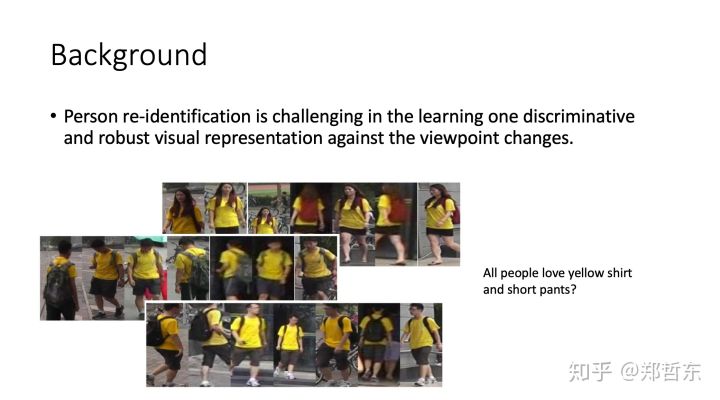 Background

• Person re-identification is challenging in the learning one discriminative and robust visual representation against the viewpoint changes.

All people love yellow shirt and short pants?

知乎 @郑哲东